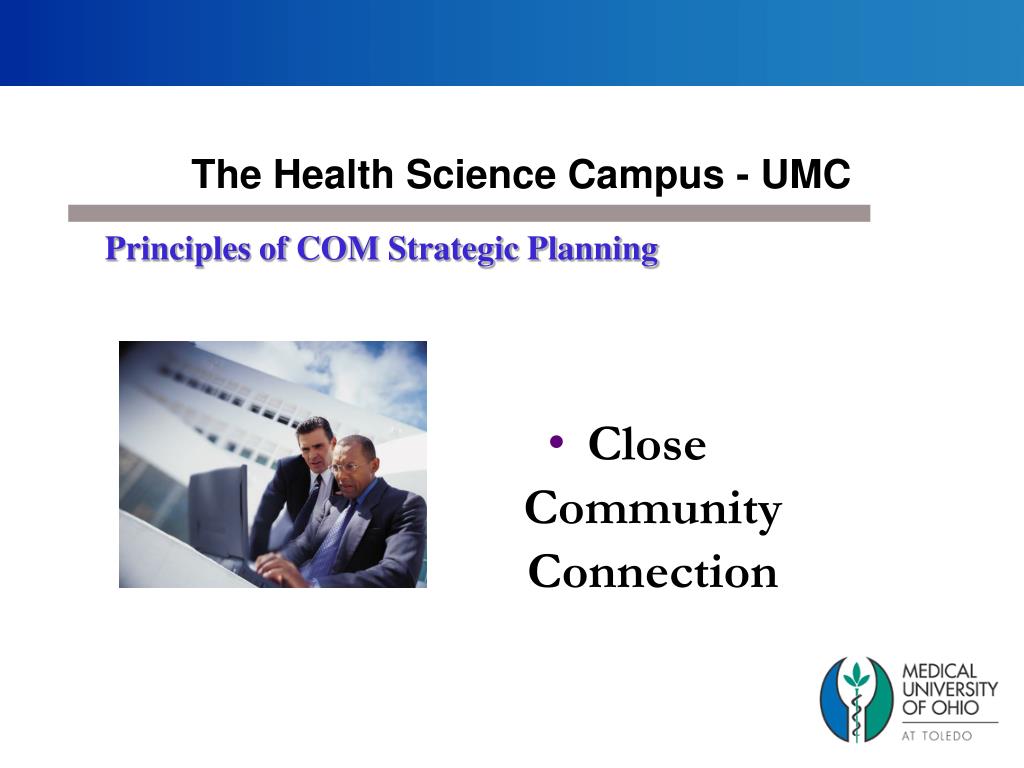 The Health Science Campus - UMC

Principles of COM Strategic Planning

• Close Community Connection

MEDICAL UNIVERSITY OF OHIO
AT TOLEDO